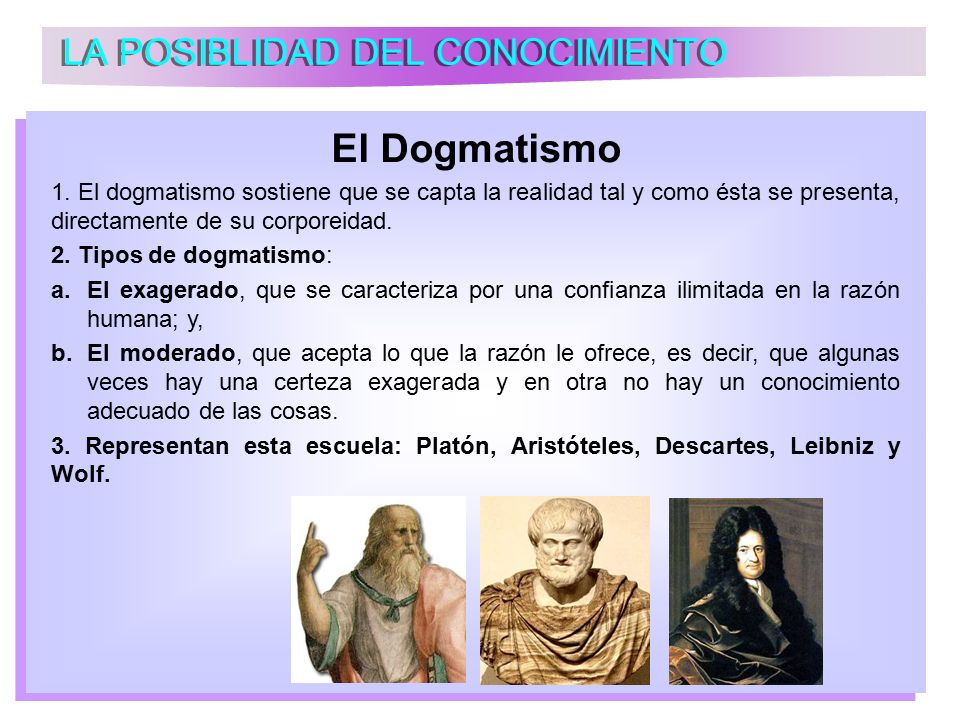 LA POSIBLIDAD DEL CONOCIMIENTO

El Dogmatismo

1. El dogmatismo sostiene que se capta la realidad tal y como ésta se presenta, directamente de su corporeidad.

2. Tipos de dogmatismo:

a. El exagerado, que se caracteriza por una confianza ilimitada en la razón humana; y,

b. El moderado, que acepta lo que la razón le ofrece, es decir, que algunas veces hay una certeza exagerada y en otra no hay un conocimiento adecuado de las cosas.

3. Representan esta escuela: Platón, Aristóteles, Descartes, Leibniz y Wolf.